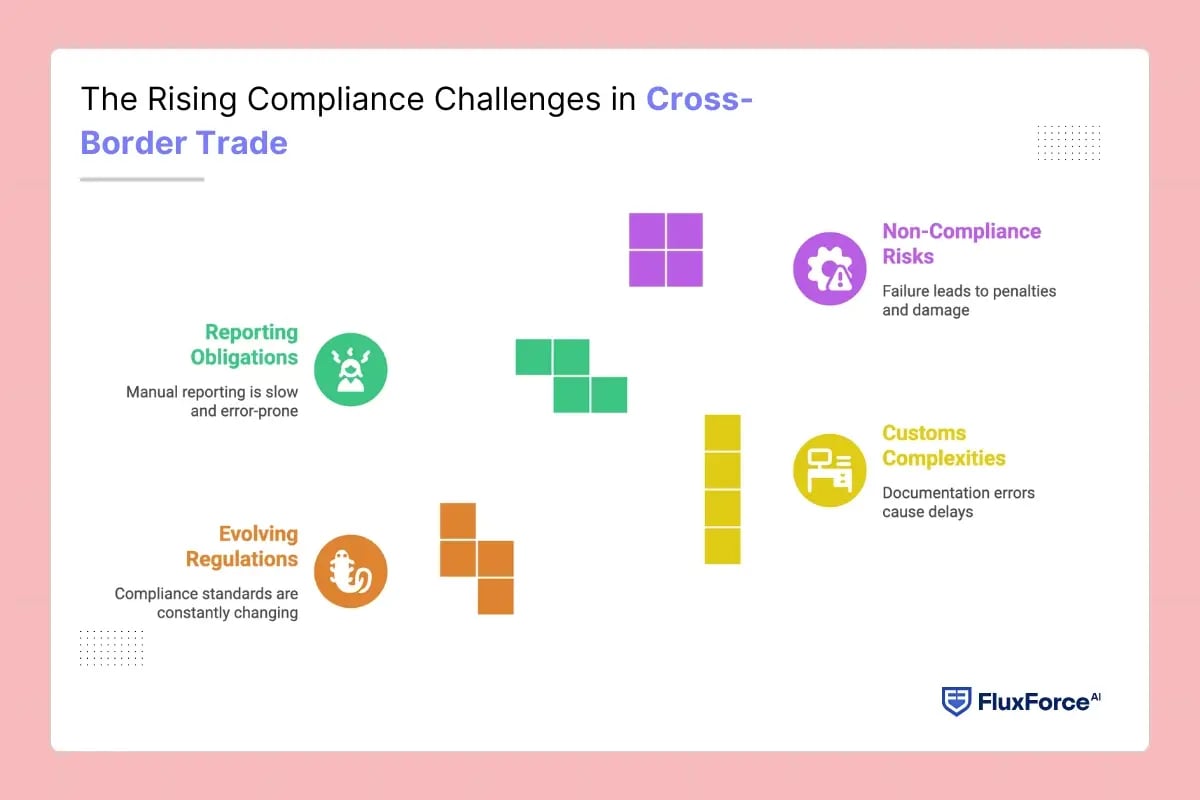 The Rising Compliance Challenges in Cross-Border Trade

Non-Compliance Risks

Failure leads to penalties and damage

Reporting Obligations

Manual reporting is slow and error-prone

Customs Complexities

Documentation errors cause delays

Evolving Regulations

Compliance standards are constantly changing

FluxForce AI